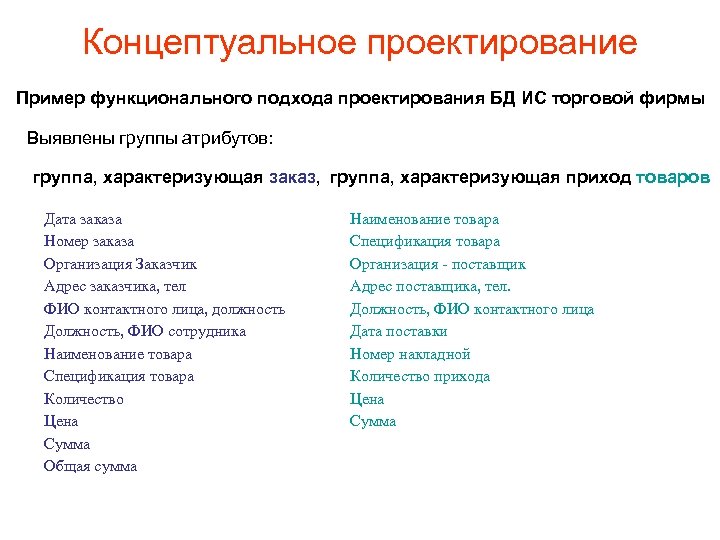 Концептуальное проектирование

Пример функционального подхода проектирования БД ИС торговой фирмы

Выявлены группы атрибутов:

группа, характеризующая заказ, группа, характеризующая приход товаров

Дата заказа
Номер заказа
Организация Заказчик
Адрес заказчика, тел
ФИО контактного лица, должность
Должность, ФИО сотрудника
Наименование товара
Спецификация товара
Количество
Цена
Сумма
Общая сумма

Наименование товара
Спецификация товара
Организация - поставщик
Адрес поставщика, тел.
Должность, ФИО контактного лица
Дата поставки
Номер накладной
Количество прихода
Цена
Сумма